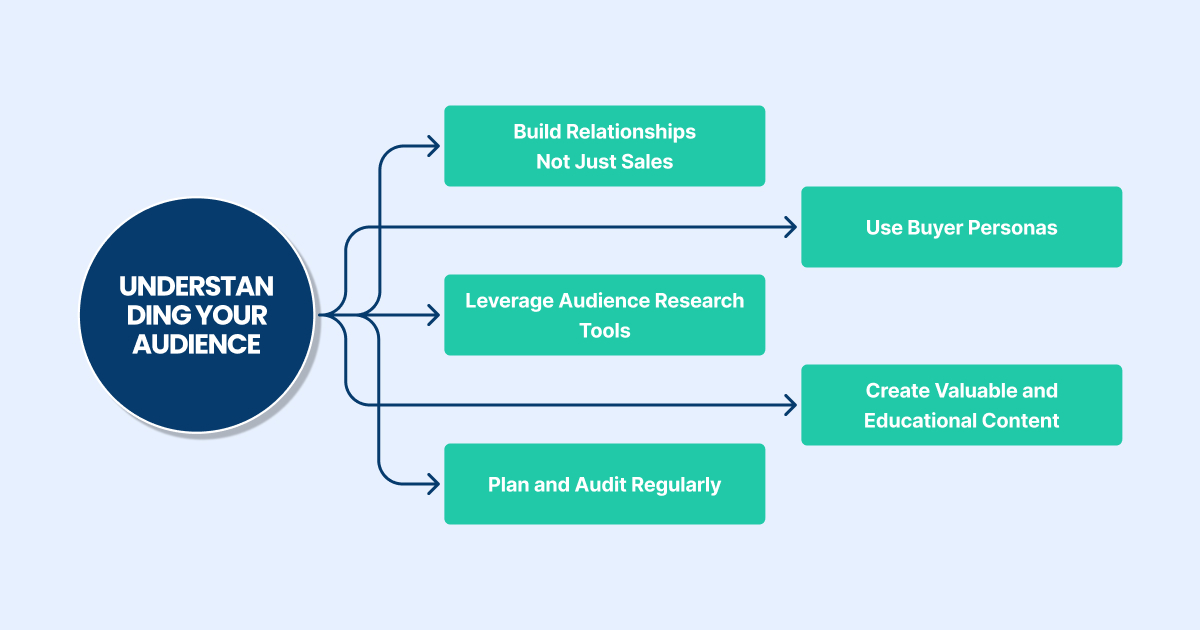 UNDERSTAN DING YOUR AUDIENCE

Build Relationships Not Just Sales

Use Buyer Personas

Leverage Audience Research Tools

Create Valuable and Educational Content

Plan and Audit Regularly